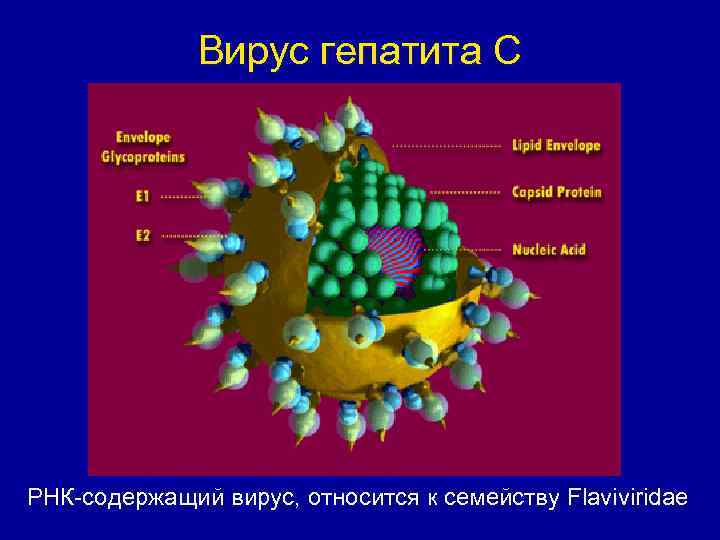 Вирус гепатита С

Envelope Glycoproteins

E1

E2

Lipid Envelope

Capsid Protein

Nucleic Acid

РНК-содержащий вирус, относится к семейству Flaviviridae